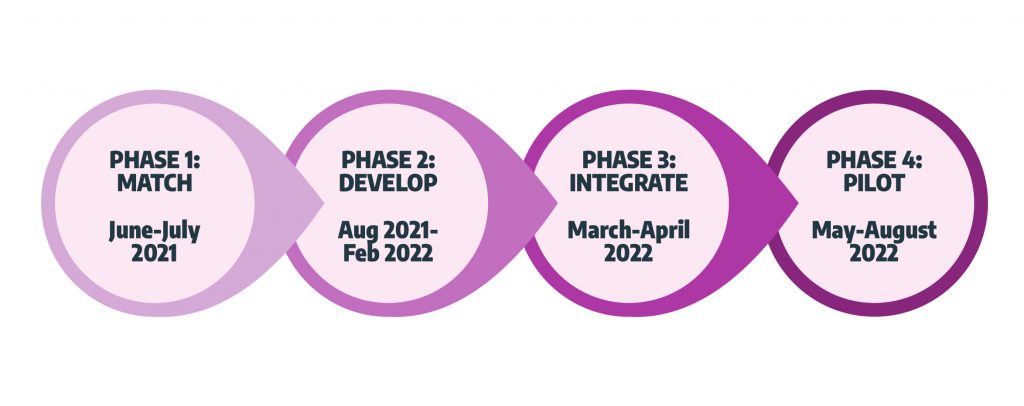 PHASE 1:
MATCH

June-July
2021

PHASE 2:
DEVELOP

Aug 2021-
Feb 2022

PHASE 3:
INTEGRATE

March-April
2022

PHASE 4:
PILOT

May-August
2022